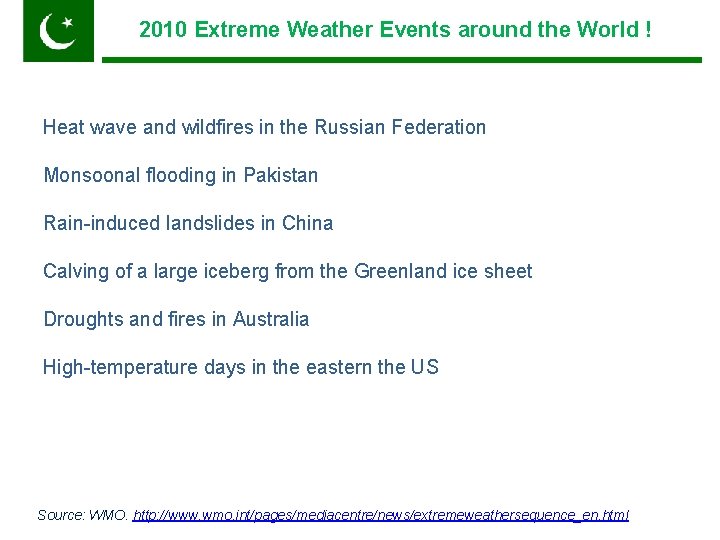 2010 Extreme Weather Events around the World !

Heat wave and wildfires in the Russian Federation

Monsoonal flooding in Pakistan

Rain-induced landslides in China

Calving of a large iceberg from the Greenland ice sheet

Droughts and fires in Australia

High-temperature days in the eastern the US

Source: WMO. http://www.wmo.int/pages/mediacentre/news/extremeweathersequence_en.html